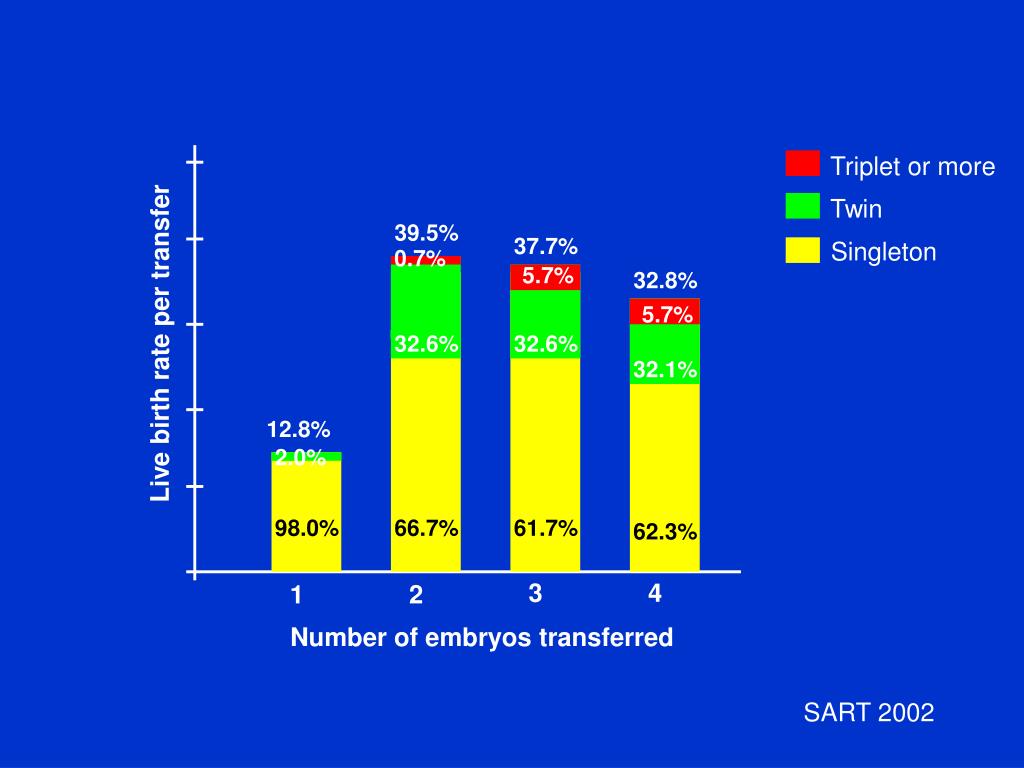 Triplet or more
Twin
Singleton

Live birth rate per transfer

12.8%
2.0%
98.0%

39.5%
0.7%
32.6%
66.7%

37.7%
5.7%
32.6%
61.7%

32.8%
5.7%
32.1%
62.3%

1
2
3
4

Number of embryos transferred

SART 2002